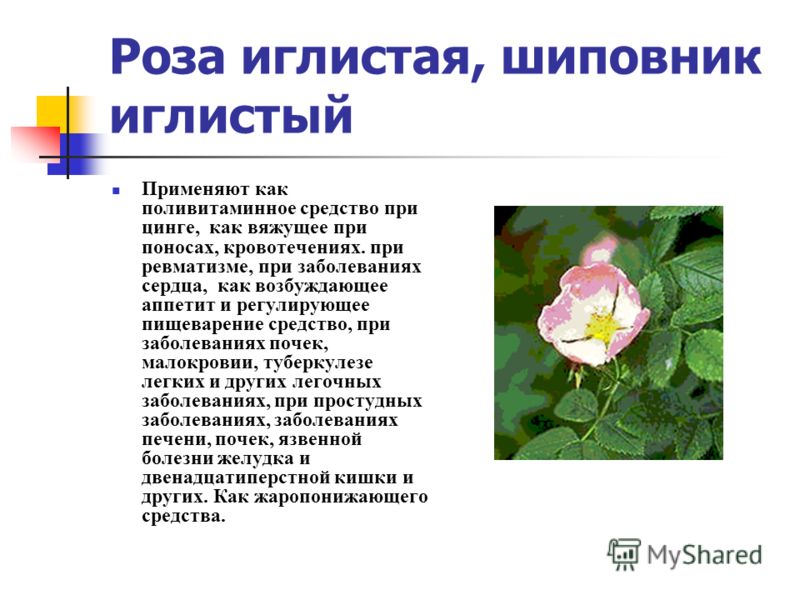 Роза иглистая, шиповник иглистый

Применяют как поливитаминное средство при цинге, как вяжущее при поносах, кровотечениях. при ревматизме, при заболеваниях сердца, как возбуждающее аппетит и регулирующее пищеварение средство, при заболеваниях почек, малокровии, туберкулезе легких и других легочных заболеваниях, при простудных заболеваниях, заболеваниях печени, почек, язвенной болезни желудка и двенадцатиперстной кишки и других. Как жаропонижающего средства.

MyShared